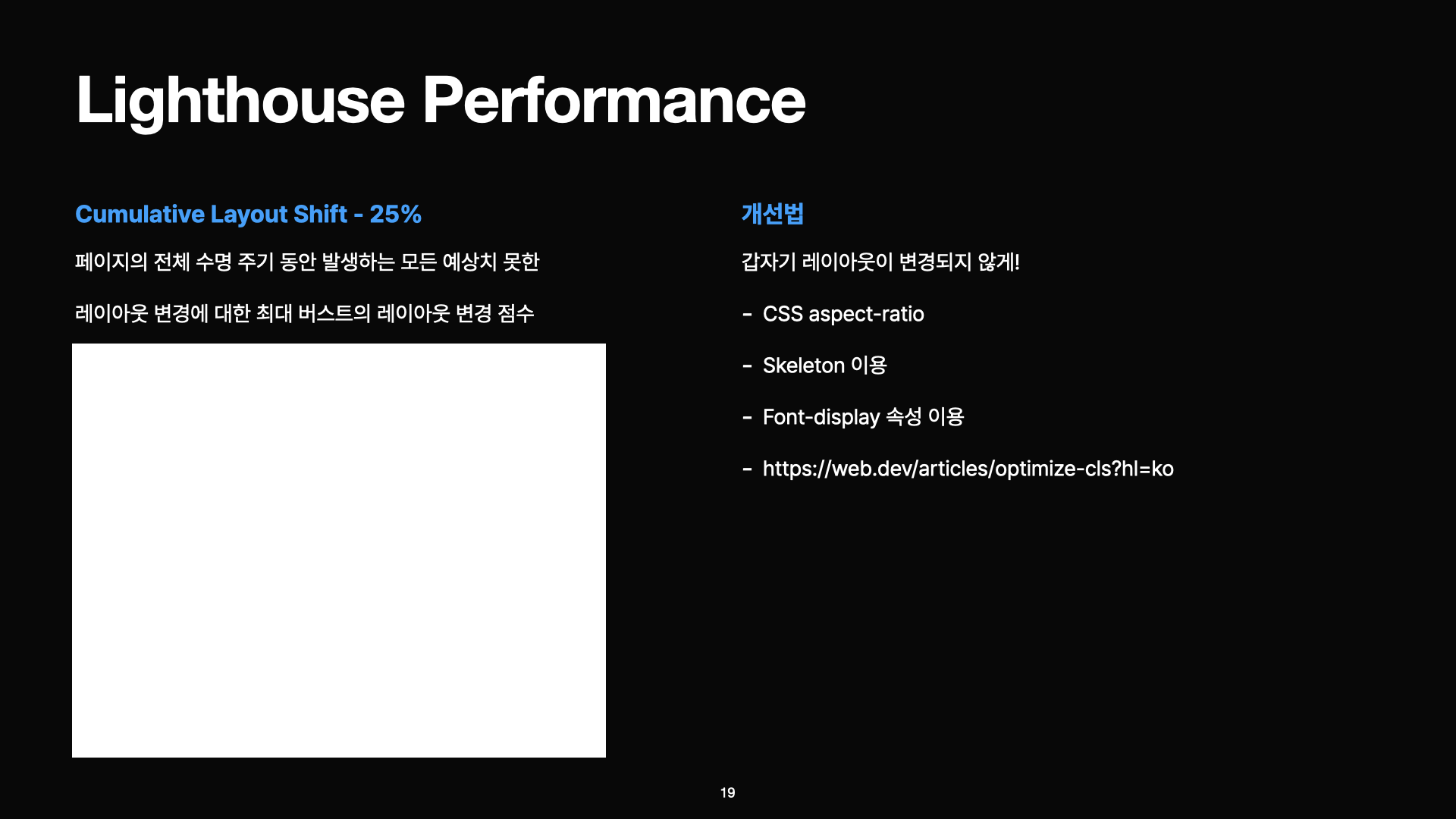 Lighthouse Performance

Cumulative Layout Shift - 25%

페이지의 전체 수명 주기 동안 발생하는 모든 예상치 못한

레이아웃 변경에 대한 최대 버스트의 레이아웃 변경 점수

개선법

갑자기 레이아웃이 변경되지 않게!

- CSS aspect-ratio

- Skeleton 이용

- Font-display 속성 이용

- https://web.dev/articles/optimize-cls?hl=ko

19